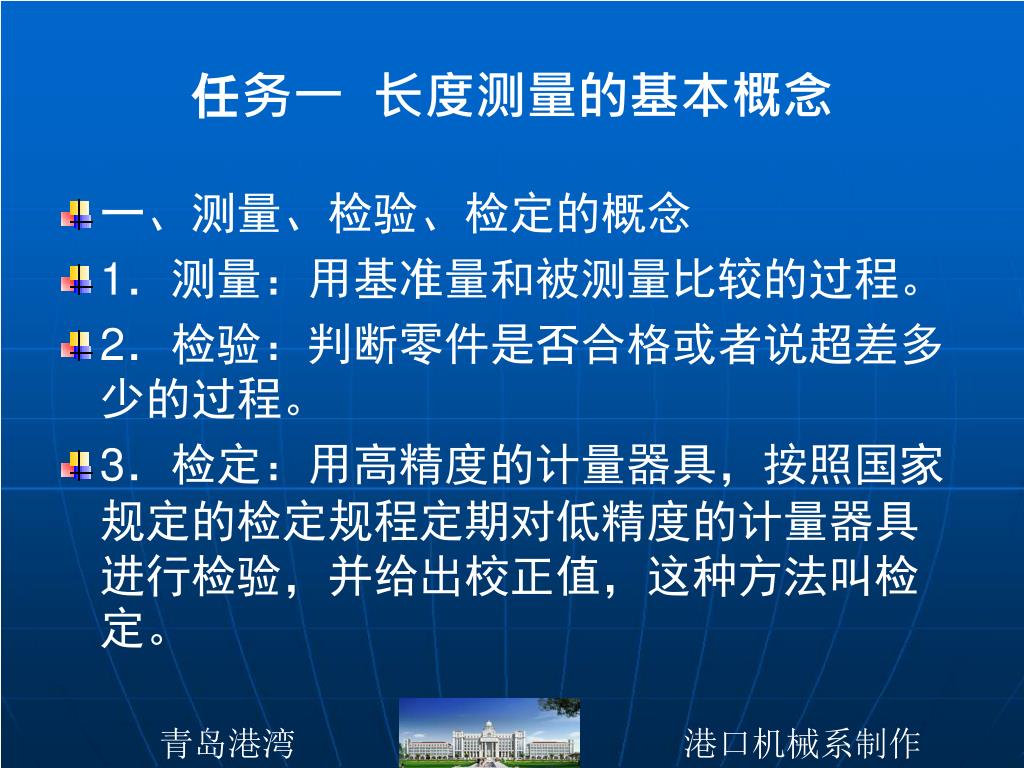 任务一 长度测量的基本概念

一、测量、检验、检定的概念

1．测量：用基准量和被测量比较的过程。

2．检验：判断零件是否合格或者说超差多少的过程。

3．检定：用高精度的计量器具，按照国家规定的检定规程定期对低精度的计量器具进行检验，并给出校正值，这种方法叫检定。

青岛港湾

港口机械系制作